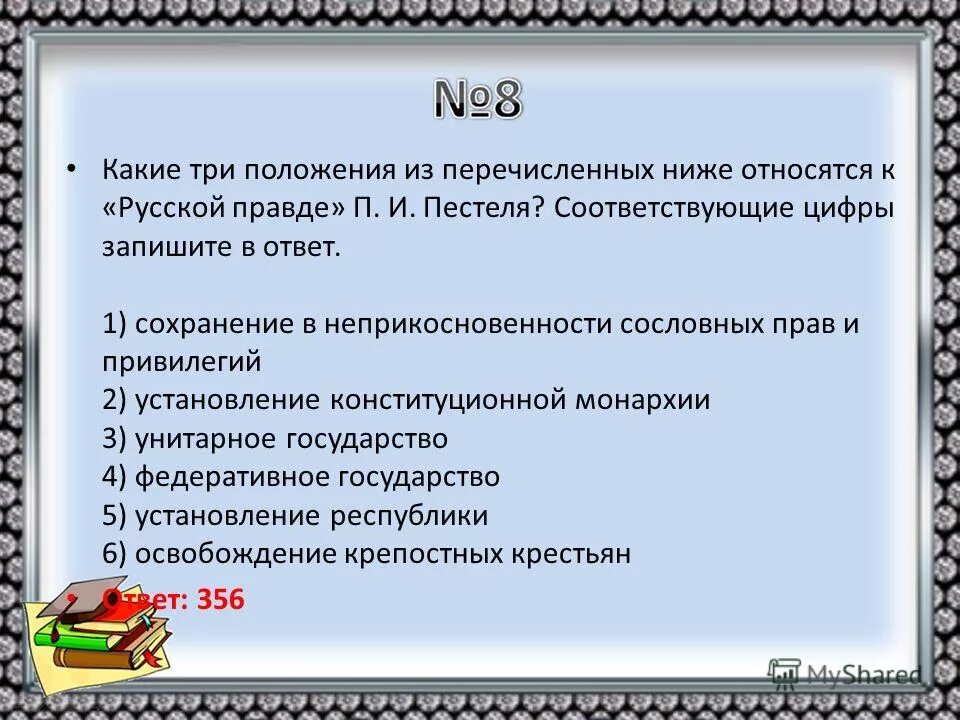 №8

• Какие три положения из перечисленных ниже относятся к «Русской правде» П. И. Пестеля? Соответствующие цифры запишите в ответ.

1) сохранение в неприкосновенности сословных прав и привилегий
2) установление конституционной монархии
3) унитарное государство
4) федеративное государство
5) установление республики
6) освобождение крепостных крестьян

Ответ: 356

MyShared